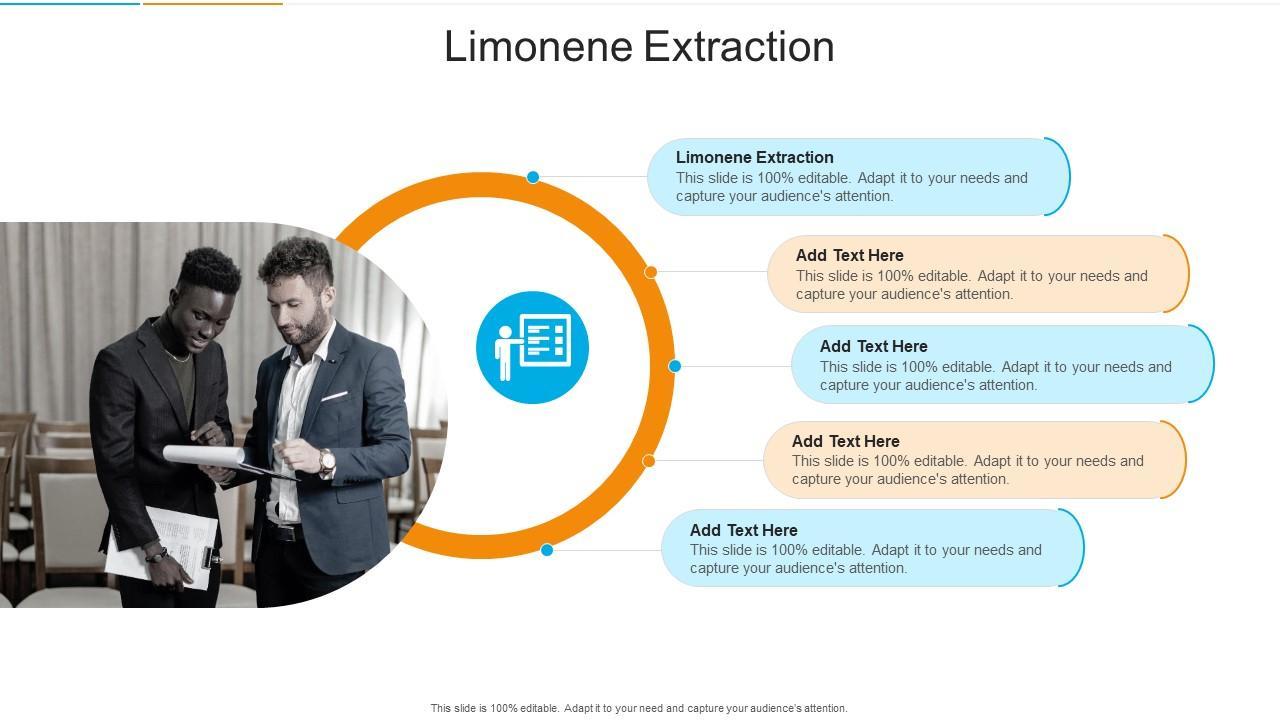 Limonene Extraction

Limonene Extraction
This slide is 100% editable. Adapt it to your needs and capture your audience's attention.

Add Text Here
This slide is 100% editable. Adapt it to your needs and capture your audience's attention.

Add Text Here
This slide is 100% editable. Adapt it to your needs and capture your audience's attention.

Add Text Here
This slide is 100% editable. Adapt it to your needs and capture your audience's attention.

Add Text Here
This slide is 100% editable. Adapt it to your needs and capture your audience's attention.

This slide is 100% editable. Adapt it to your need and capture your audience's attention.